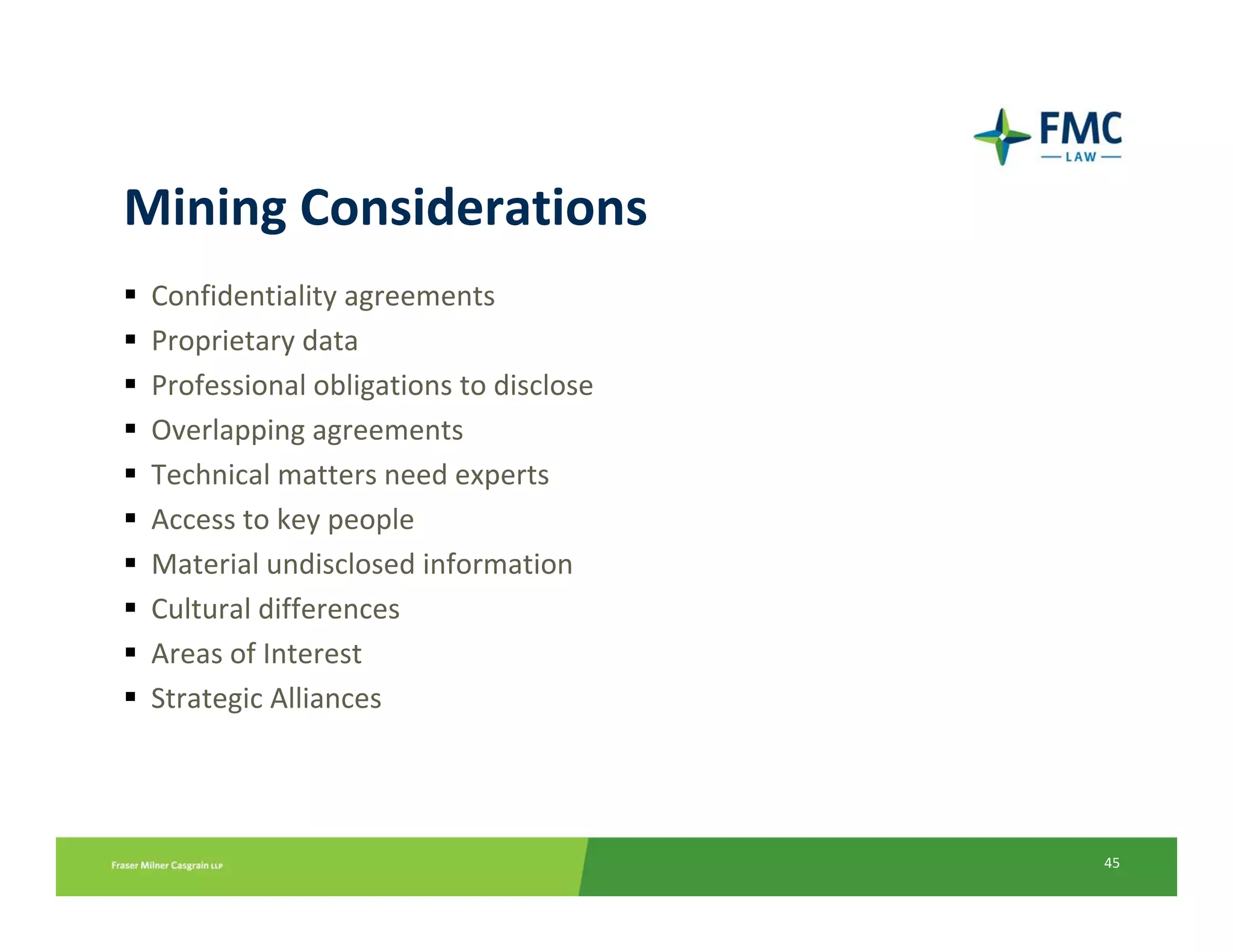 FMC
LAW

Mining Considerations

▪ Confidentiality agreements
▪ Proprietary data
▪ Professional obligations to disclose
▪ Overlapping agreements
▪ Technical matters need experts
▪ Access to key people
▪ Material undisclosed information
▪ Cultural differences
▪ Areas of Interest
▪ Strategic Alliances

Fraser Milner Casgrain LLP

45